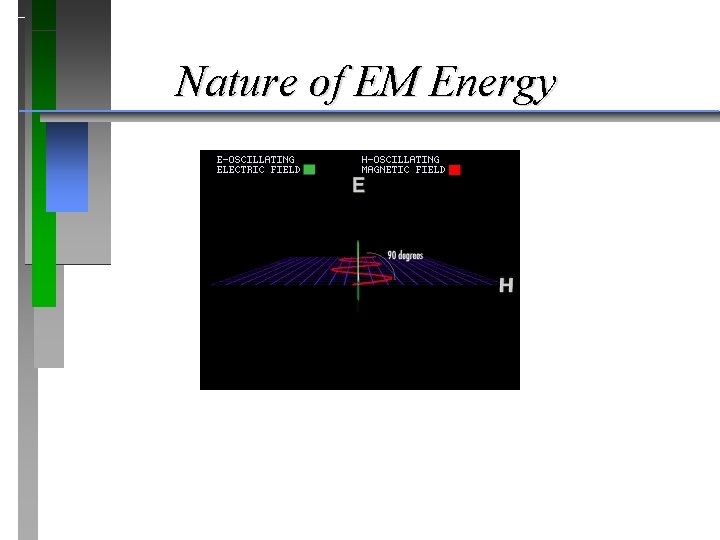 Nature of EM Energy

E-OSCILLATING
ELECTRIC FIELD

H-OSCILLATING
MAGNETIC FIELD

E

90 degrees

H